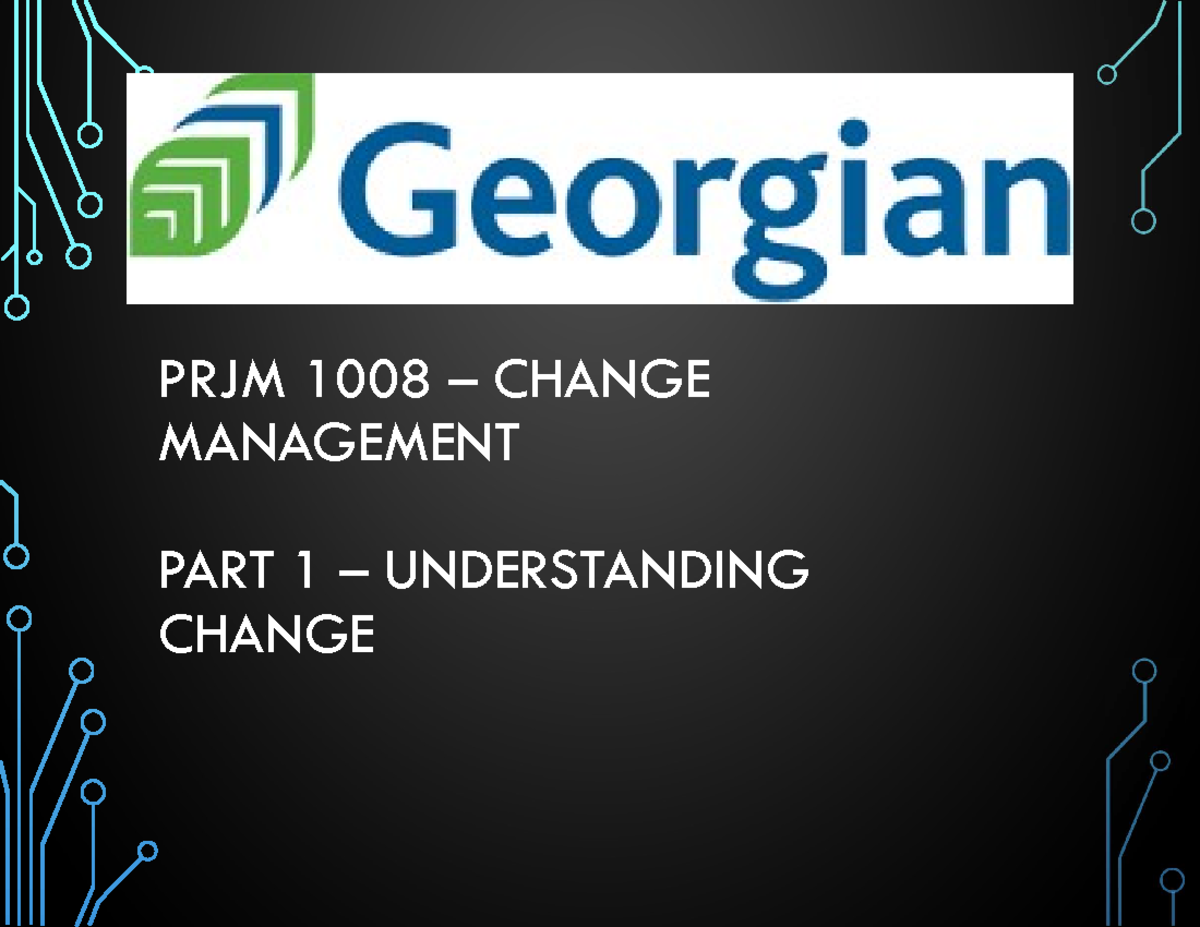 Georgian

PRJM 1008 – CHANGE MANAGEMENT

PART 1 – UNDERSTANDING CHANGE